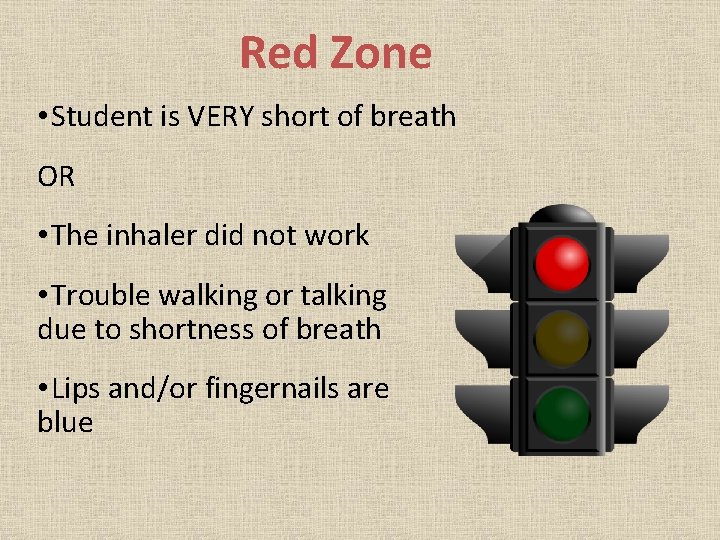 Red Zone

•Student is VERY short of breath

OR

•The inhaler did not work

•Trouble walking or talking due to shortness of breath

•Lips and/or fingernails are blue